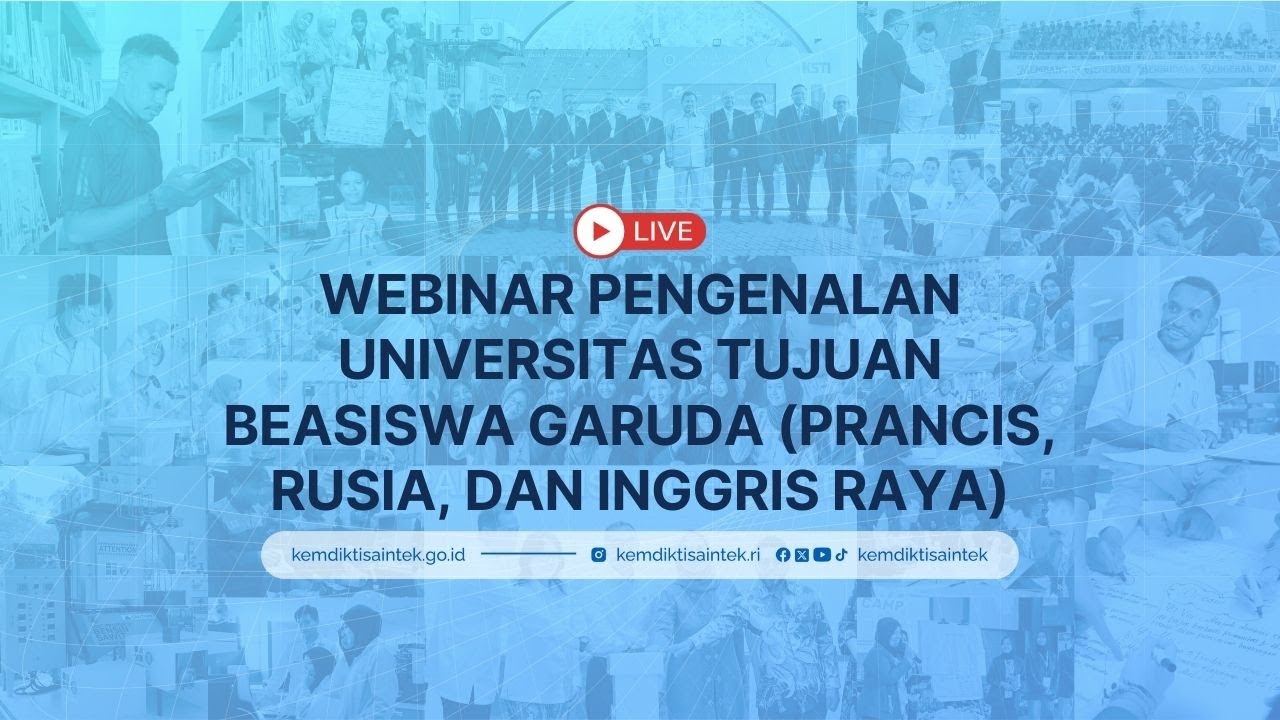 LIVE

WEBINAR PENGENALAN UNIVERSITAS TUJUAN BEASISWA GARUDA (PRANCIS, RUSIA, DAN INGGRIS RAYA)

kemdiktisaintek.go.id kemdiktisaintek.ri kemdiktisaintek